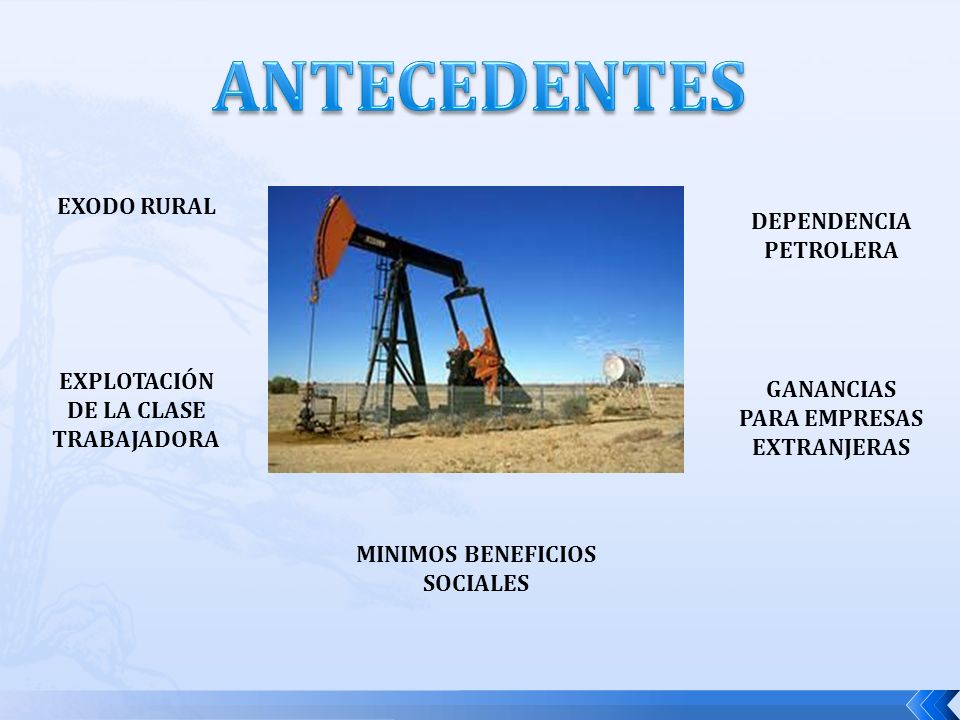 ANTECEDENTES

EXODO RURAL

DEPENDENCIA PETROLERA

EXPLOTACIÓN DE LA CLASE TRABAJADORA

GANANCIAS PARA EMPRESAS EXTRANJERAS

MINIMOS BENEFICIOS SOCIALES